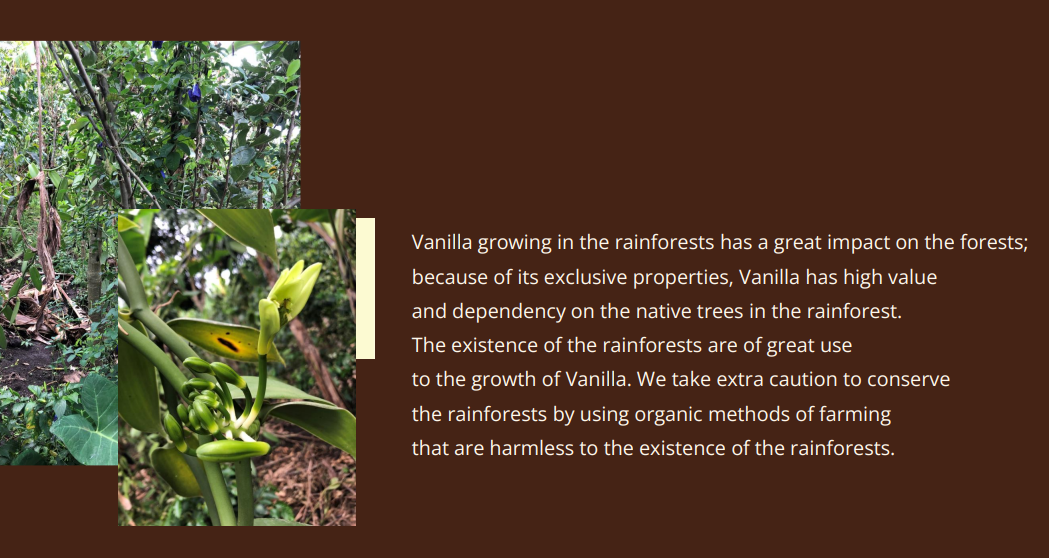 Vanilla growing in the rainforests has a great impact on the forests; because of its exclusive properties, Vanilla has high value and dependency on the native trees in the rainforest. The existence of the rainforests are of great use to the growth of Vanilla. We take extra caution to conserve the rainforests by using organic methods of farming that are harmless to the existence of the rainforests.